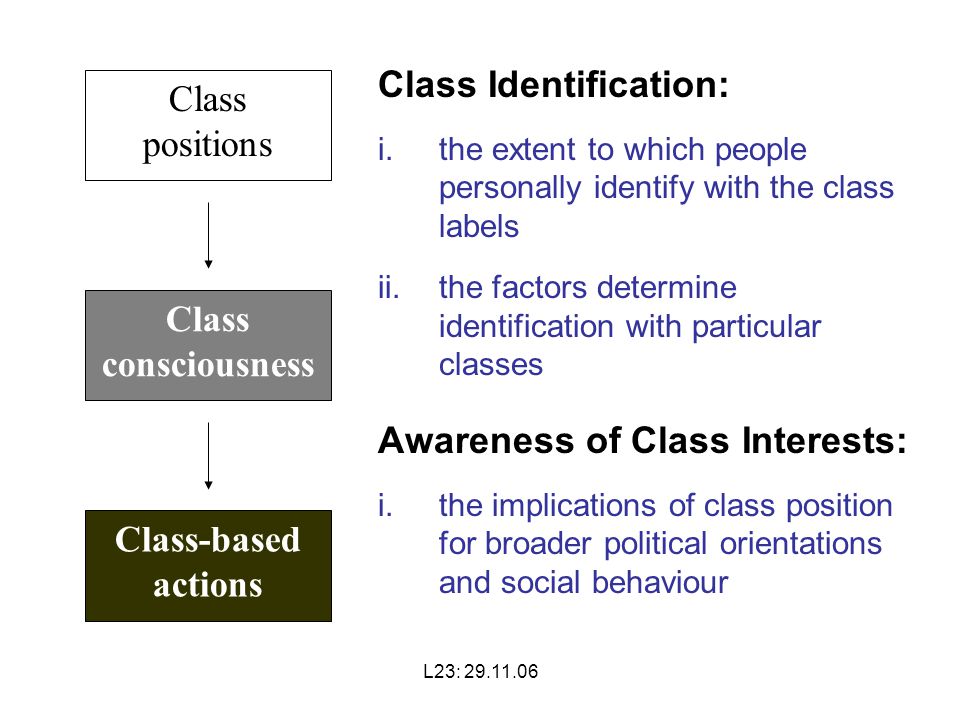 Class positions

Class consciousness

Class-based actions

Class Identification:

i. the extent to which people personally identify with the class labels

ii. the factors determine identification with particular classes

Awareness of Class Interests:

i. the implications of class position for broader political orientations and social behaviour

L23: 29.11.06